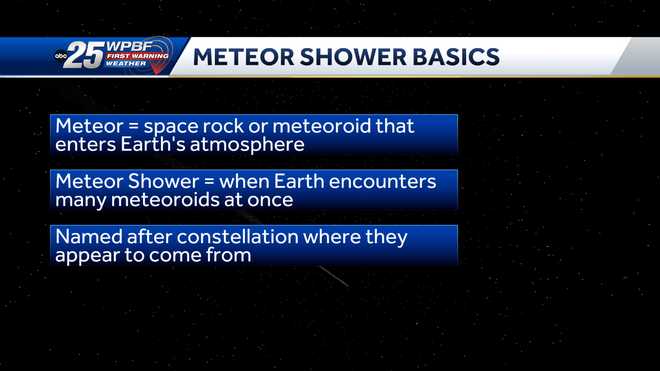 abc 25 WPBF FIRST WARNING WEATHER

METEOR SHOWER BASICS

Meteor = space rock or meteoroid that enters Earth's atmosphere

Meteor Shower = when Earth encounters many meteoroids at once

Named after constellation where they appear to come from